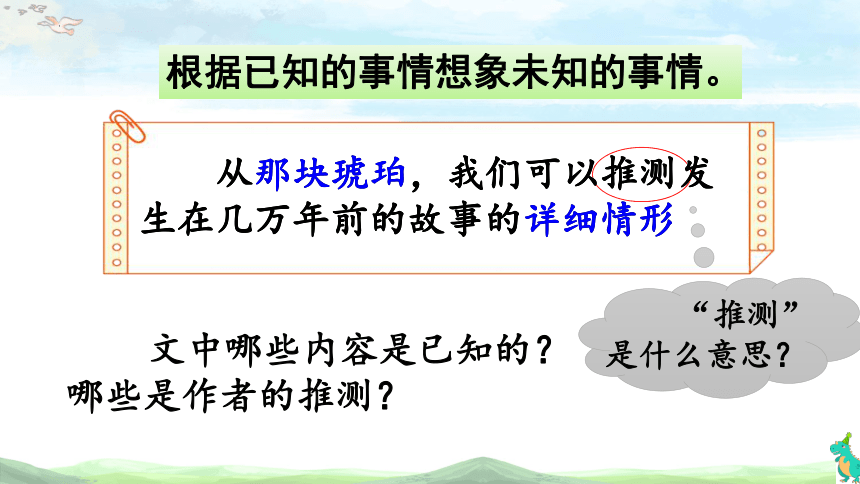 根据已知的事情想象未知的事情。

从那块琥珀，我们可以推测发生在几万年前的故事的详细情形

“推测”是什么意思？

文中哪些内容是已知的？哪些是作者的推测？